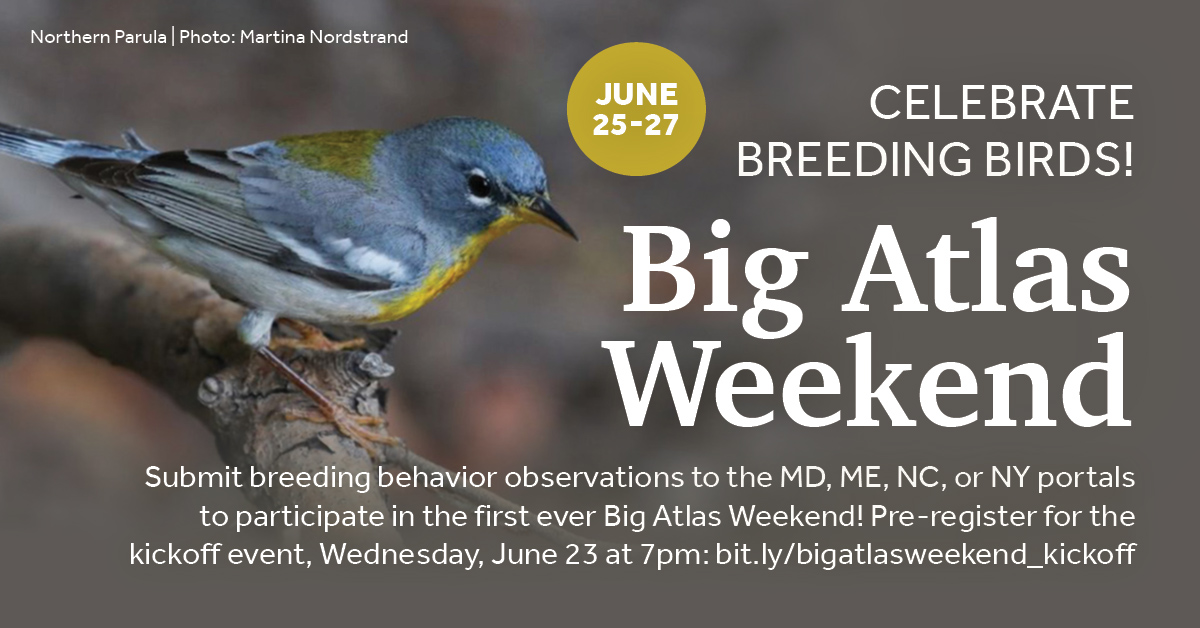 Northern Parula | Photo: Martina Nordstrand

JUNE 25-27

CELEBRATE BREEDING BIRDS!

Big Atlas Weekend

Submit breeding behavior observations to the MD, ME, NC, or NY portals to participate in the first ever Big Atlas Weekend! Pre-register for the kickoff event, Wednesday, June 23 at 7pm: bit.ly/bigatlasweekend_kickoff